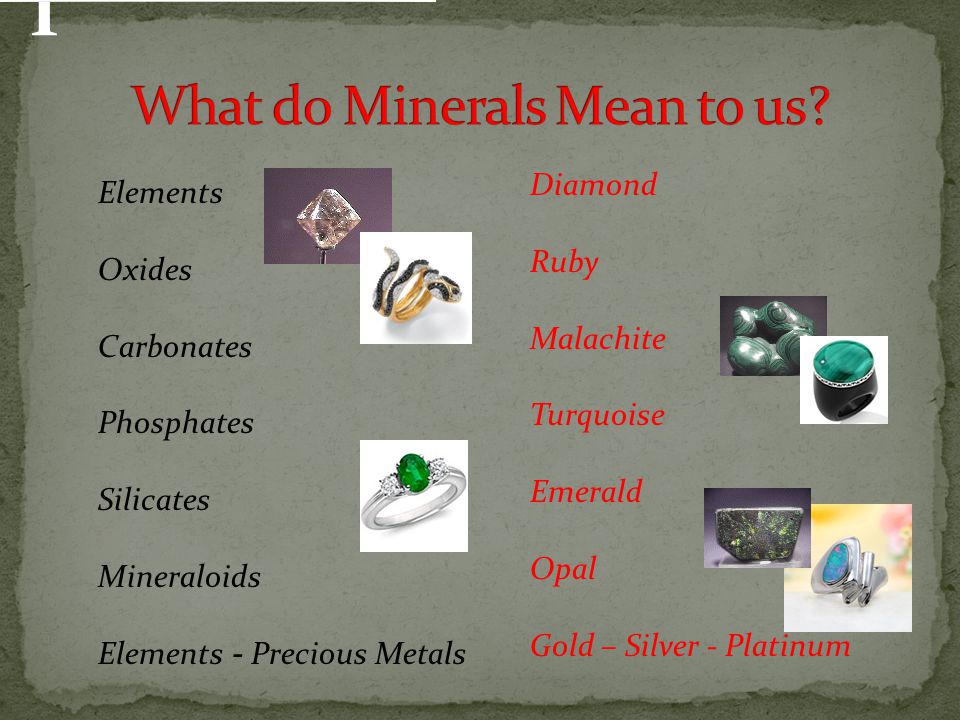 What do Minerals Mean to us?

Elements

Oxides

Carbonates

Phosphates

Silicates

Mineraloids

Elements - Precious Metals

Diamond

Ruby

Malachite

Turquoise

Emerald

Opal

Gold – Silver - Platinum